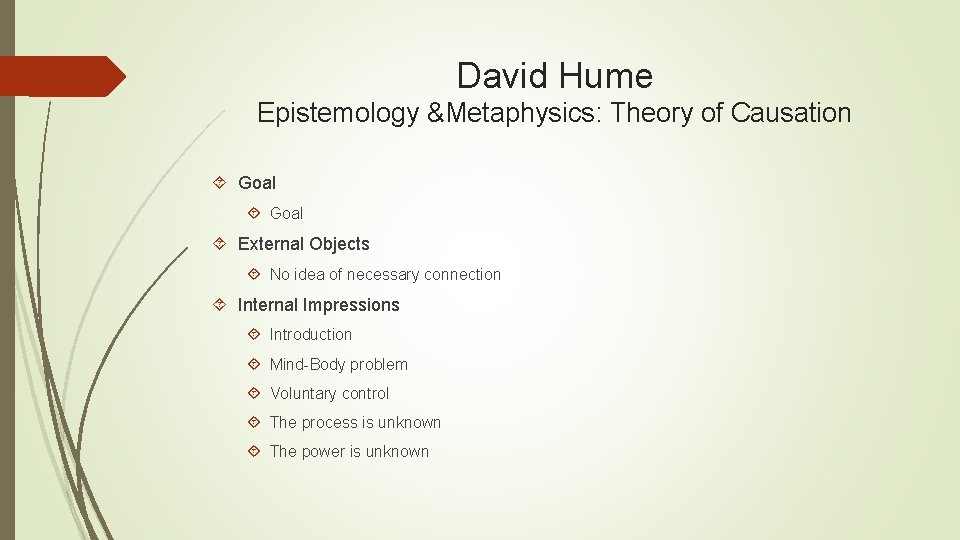 David Hume
Epistemology &Metaphysics: Theory of Causation

Goal
Goal
External Objects
No idea of necessary connection
Internal Impressions
Introduction
Mind-Body problem
Voluntary control
The process is unknown
The power is unknown